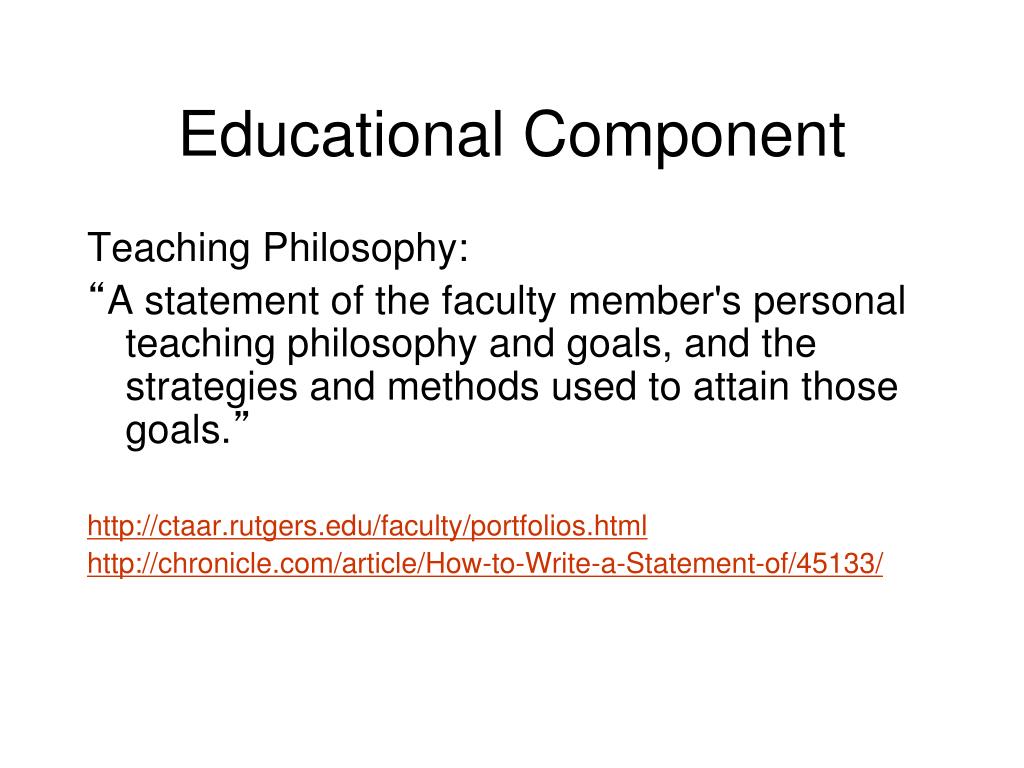 Educational Component

Teaching Philosophy:

“A statement of the faculty member's personal teaching philosophy and goals, and the strategies and methods used to attain those goals.”

http://ctaar.rutgers.edu/faculty/portfolios.html
http://chronicle.com/article/How-to-Write-a-Statement-of/45133/